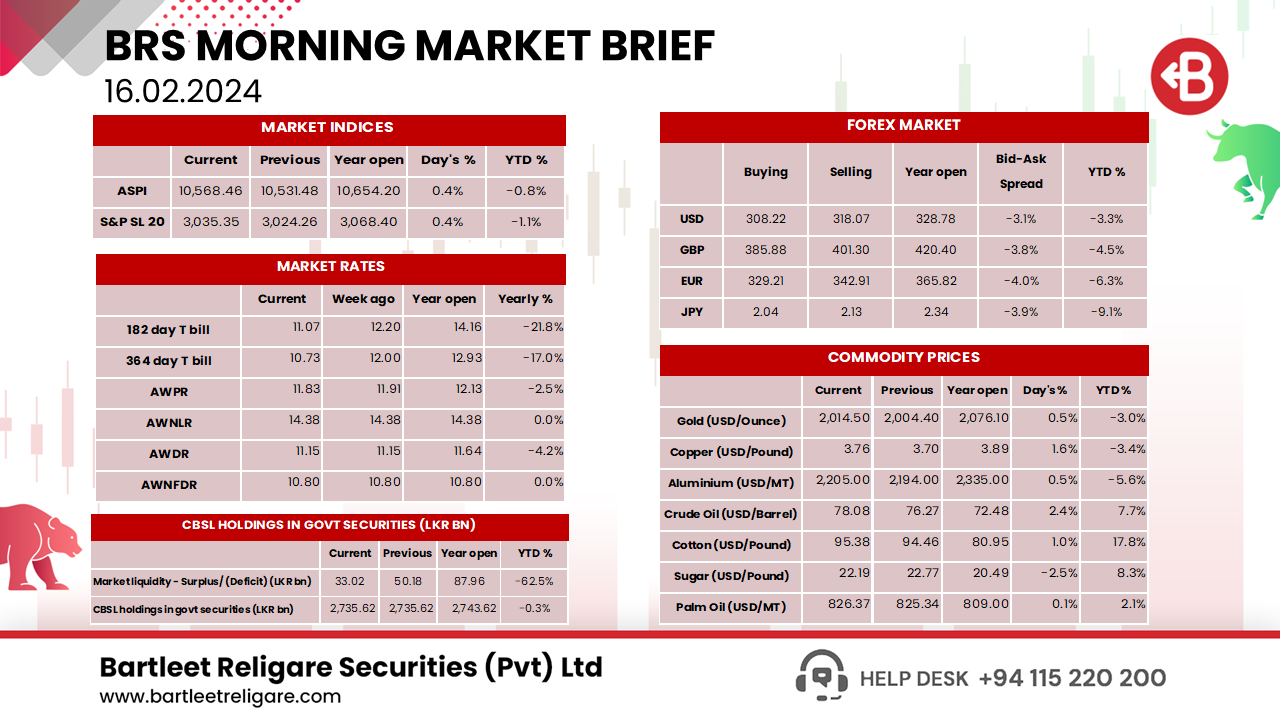 BRS MORNING MARKET BRIEF
16.02.2024

MARKET INDICES

| | Current | Previous | Year open | Day's % | YTD % |
|---|---|---|---|---|---|
| ASPI | 10,568.46 | 10,531.48 | 10,654.20 | 0.4% | -0.8% |
| S&P SL 20 | 3,035.35 | 3,024.26 | 3,068.40 | 0.4% | -1.1% |

MARKET RATES

| | Current | Week ago | Year open | Yearly % |
|---|---|---|---|---|
| 182 day T bill | 11.07 | 12.20 | 14.16 | -21.8% |
| 364 day T bill | 10.73 | 12.00 | 12.93 | -17.0% |
| AWPR | 11.83 | 11.91 | 12.13 | -2.5% |
| AWNLR | 14.38 | 14.38 | 14.38 | 0.0% |
| AWDR | 11.15 | 11.15 | 11.64 | -4.2% |
| AWNFDR | 10.80 | 10.80 | 10.80 | 0.0% |

CBSL HOLDINGS IN GOVT SECURITIES (LKR BN)

| | Current | Previous | Year open | YTD % |
|---|---|---|---|---|
| Market liquidity - Surplus/ (Deficit) (LKR bn) | 33.02 | 50.18 | 87.96 | -62.5% |
| CBSL holdings in govt securities (LKR bn) | 2,735.62 | 2,735.62 | 2,743.62 | -0.3% |

FOREX MARKET

| | Buying | Selling | Year open | Bid-Ask Spread | YTD % |
|---|---|---|---|---|---|
| USD | 308.22 | 318.07 | 328.78 | -3.1% | -3.3% |
| GBP | 385.88 | 401.30 | 420.40 | -3.8% | -4.5% |
| EUR | 329.21 | 342.91 | 365.82 | -4.0% | -6.3% |
| JPY | 2.04 | 2.13 | 2.34 | -3.9% | -9.1% |

COMMODITY PRICES

| | Current | Previous | Year open | Day's % | YTD % |
|---|---|---|---|---|---|
| Gold (USD/Ounce) | 2,014.50 | 2,004.40 | 2,076.10 | 0.5% | -3.0% |
| Copper (USD/Pound) | 3.76 | 3.70 | 3.89 | 1.6% | -3.4% |
| Aluminium (USD/MT) | 2,205.00 | 2,194.00 | 2,335.00 | 0.5% | -5.6% |
| Crude Oil (USD/Barrel) | 78.08 | 76.27 | 72.48 | 2.4% | 7.7% |
| Cotton (USD/Pound) | 95.38 | 94.46 | 80.95 | 1.0% | 17.8% |
| Sugar (USD/Pound) | 22.19 | 22.77 | 20.49 | -2.5% | 8.3% |
| Palm Oil (USD/MT) | 826.37 | 825.34 | 809.00 | 0.1% | 2.1% |

Bartleet Religare Securities (Pvt) Ltd
www.bartleetreligare.com

HELP DESK +94 115 220 200